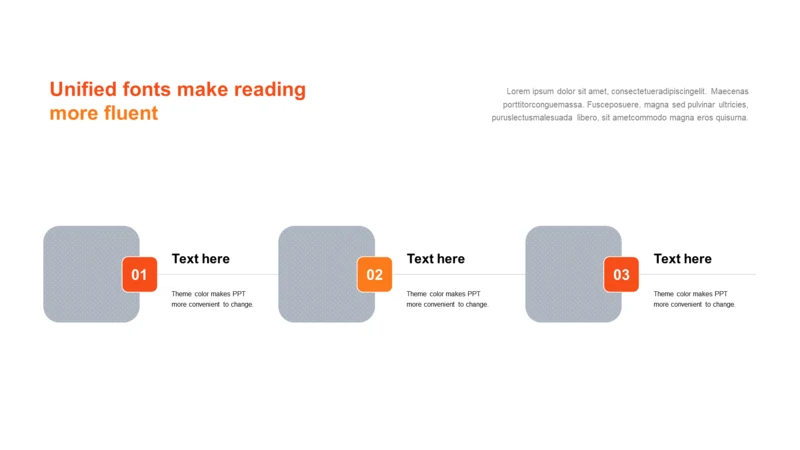 Unified fonts make reading more fluent

Lorem ipsum dolor sit amet, consectetueradipiscingelit. Maecenas porttitorconguemassa. Fusceposuere, magna sed pulvinar ultricies, puruslectusmalesuada libero, sit ametcommodo magna eros quisurna.

01

Text here

Theme color makes PPT more convenient to change.

02

Text here

Theme color makes PPT more convenient to change.

03

Text here

Theme color makes PPT more convenient to change.